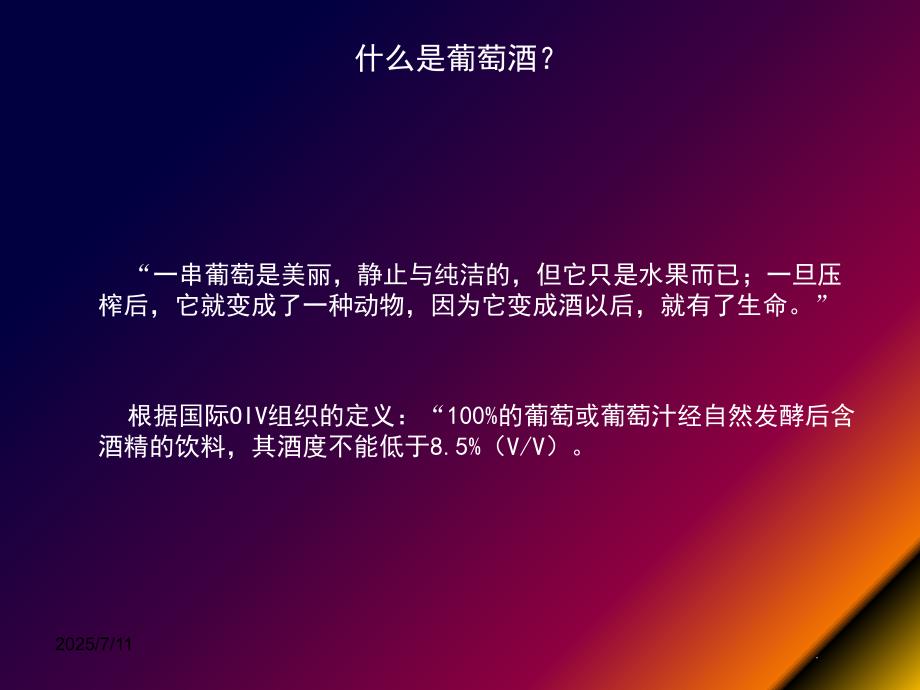 什么是葡萄酒？

“一串葡萄是美丽，静止与纯洁的，但它只是水果而已；一旦压榨后，它就变成了一种动物，因为它变成酒以后，就有了生命。”

根据国际OIV组织的定义：“100%的葡萄或葡萄汁经自然发酵后含酒精的饮料，其酒度不能低于8.5%（V/V）。

2025/7/11